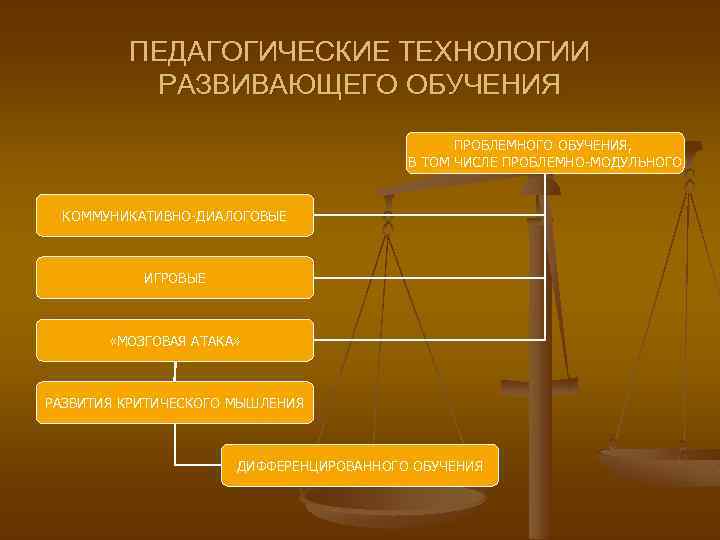 ПЕДАГОГИЧЕСКИЕ ТЕХНОЛОГИИ РАЗВИВАЮЩЕГО ОБУЧЕНИЯ

ПРОБЛЕМНОГО ОБУЧЕНИЯ, В ТОМ ЧИСЛЕ ПРОБЛЕМНО-МОДУЛЬНОГО

КОММУНИКАТИВНО-ДИАЛОГОВЫЕ

ИГРОВЫЕ

«МОЗГОВАЯ АТАКА»

РАЗВИТИЯ КРИТИЧЕСКОГО МЫШЛЕНИЯ

ДИФФЕРЕНЦИРОВАННОГО ОБУЧЕНИЯ